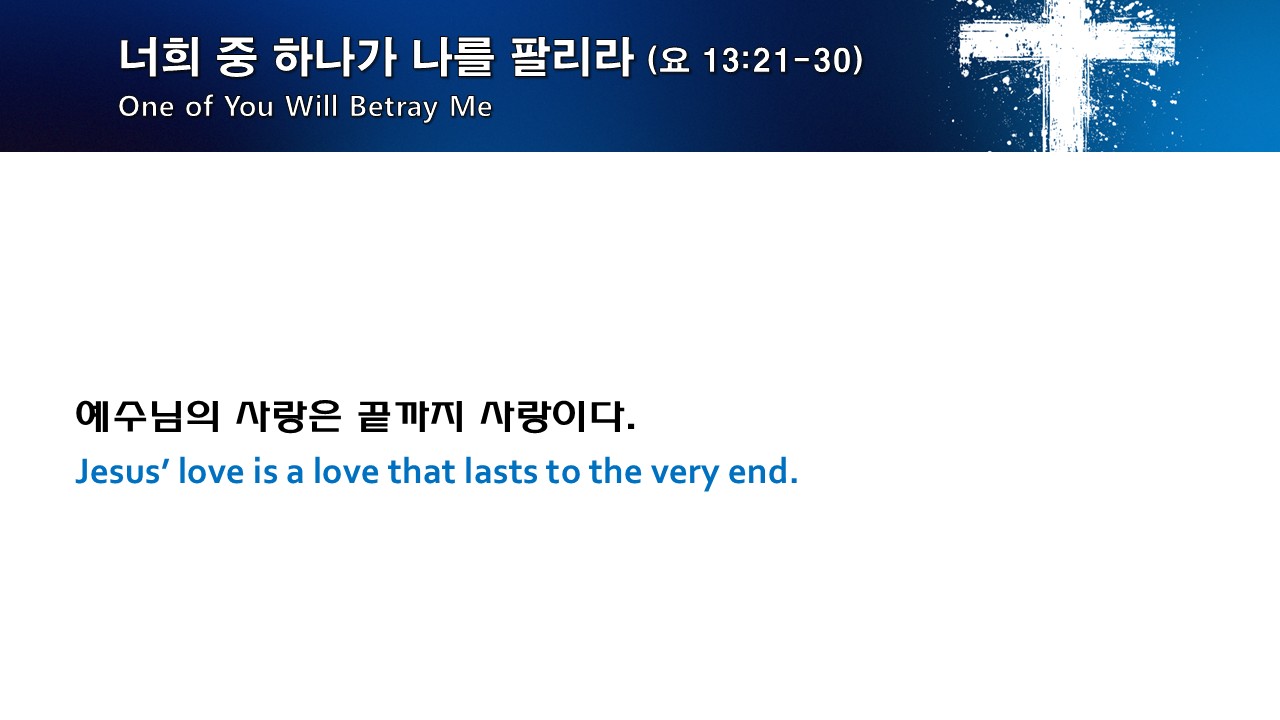 너희 중 하나가 나를 팔리라 (요 13:21-30)
One of You Will Betray Me

예수님의 사랑은 끝까지 사랑이다.
Jesus’ love is a love that lasts to the very end.